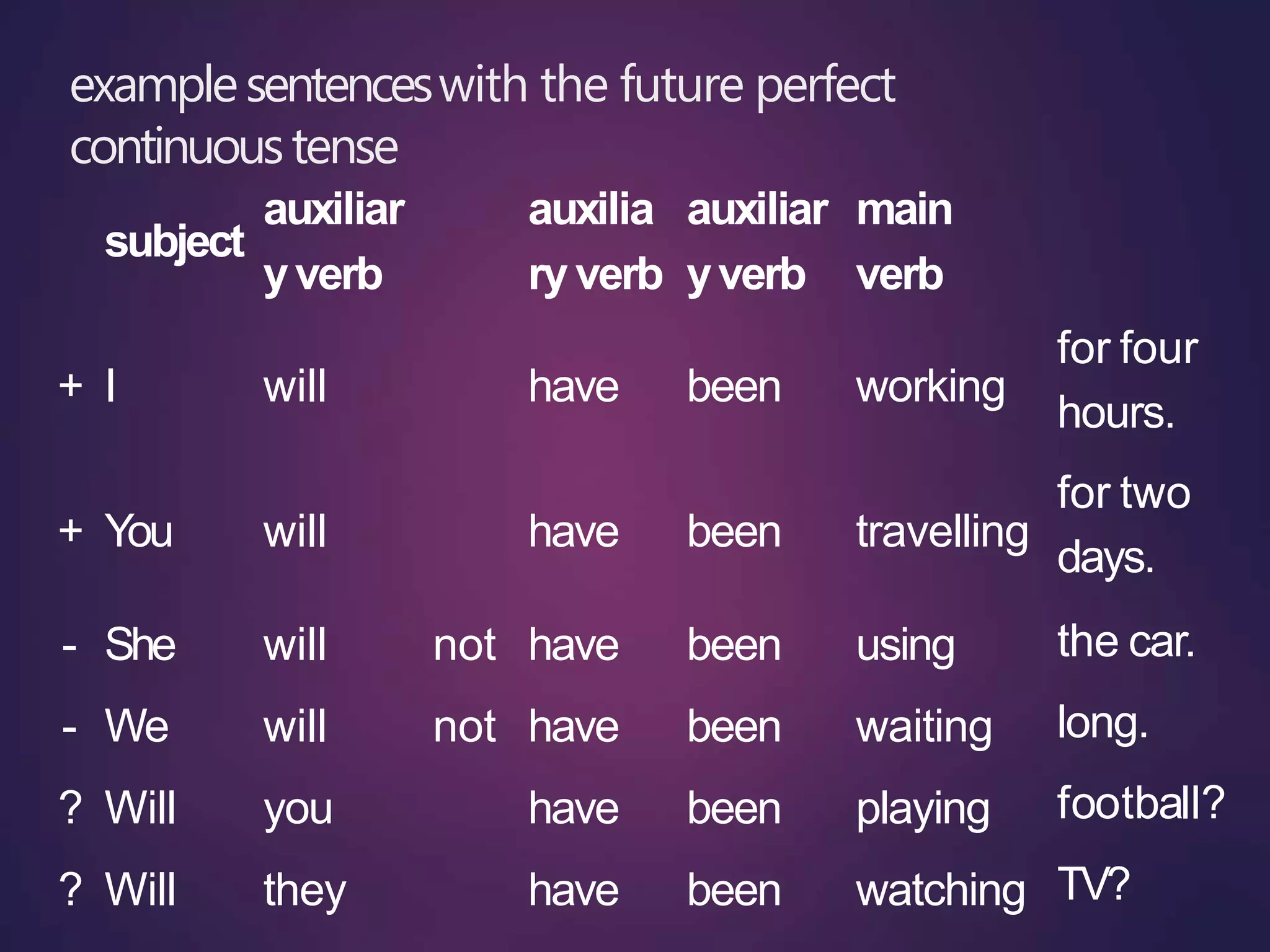 example sentences with the future perfect continuous tense

| | subject | auxiliary verb | | auxiliary verb | auxiliary verb | main verb | |
|---|---|---|---|---|---|---|---|
| + | I | will | | have | been | working | for four hours. |
| + | You | will | | have | been | travelling | for two days. |
| - | She | will | not | have | been | using | the car. |
| - | We | will | not | have | been | waiting | long. |
| ? | Will | you | | have | been | playing | football? |
| ? | Will | they | | have | been | watching | TV? |